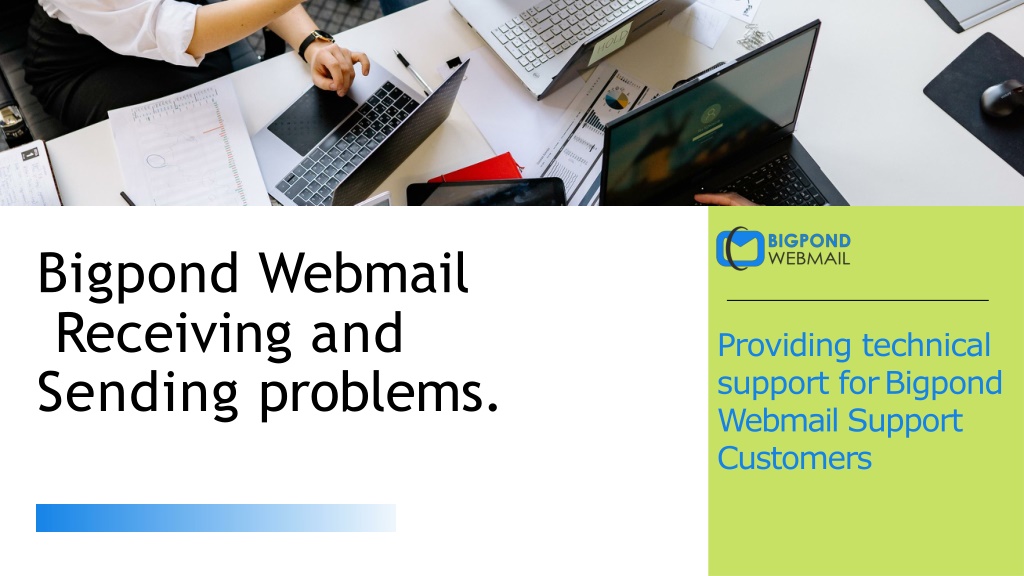 Bigpond Webmail
Receiving and
Sending problems.

BIGPOND
WEBMAIL

Providing technical support for Bigpond Webmail Support Customers